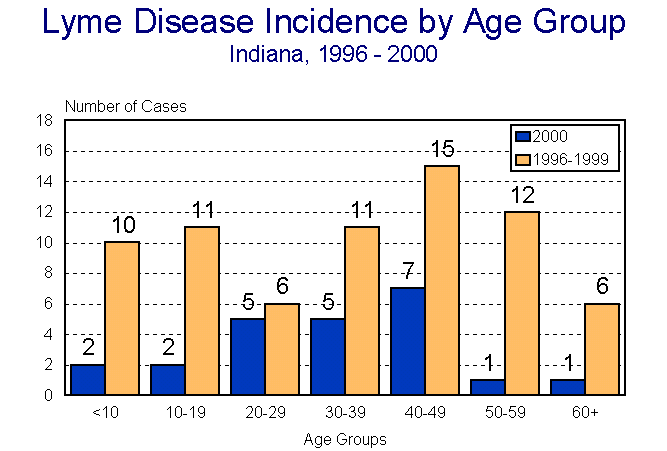 Lyme Disease Incidence by Age Group
Indiana, 1996 - 2000

Number of Cases

18
16
14
12
10
8
6
4
2
0

2000
1996-1999

2
10
2
11
5
6
5
11
7
15
1
12
1
6

<10
10-19
20-29
30-39
40-49
50-59
60+

Age Groups